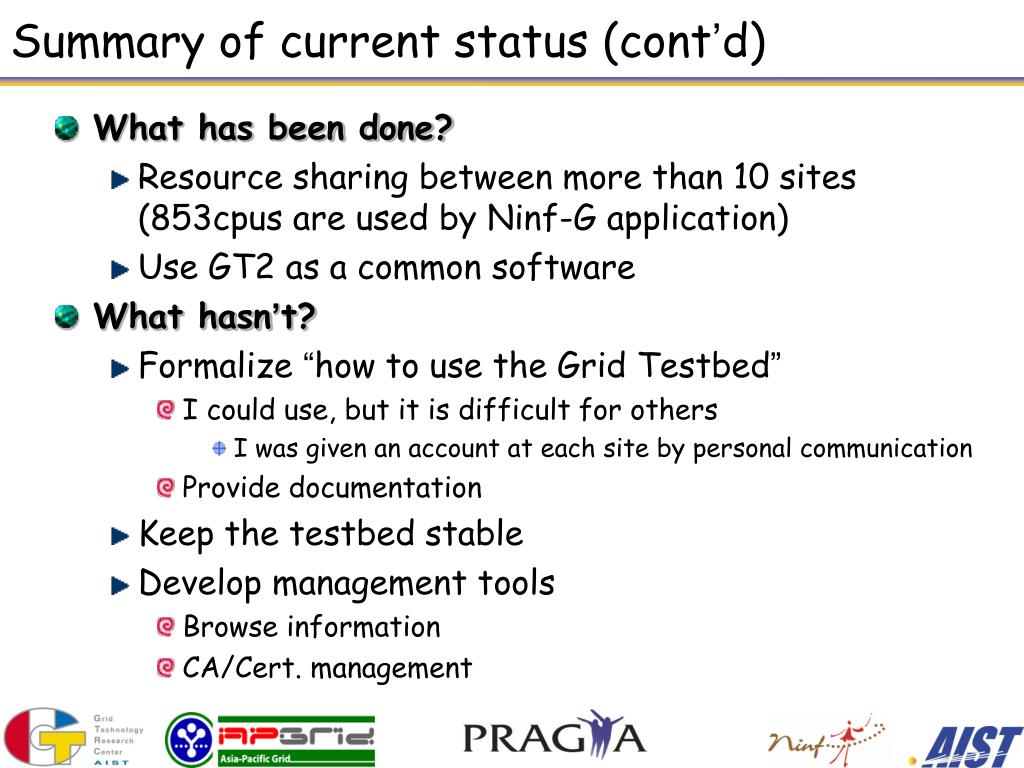 Summary of current status (cont'd)

What has been done?

Resource sharing between more than 10 sites (853cpus are used by Ninf-G application)

Use GT2 as a common software

What hasn't?

Formalize "how to use the Grid Testbed"

I could use, but it is difficult for others

I was given an account at each site by personal communication

Provide documentation

Keep the testbed stable

Develop management tools

Browse information

CA/Cert. management

Grid Technology Research Center AIST

APGrid Asia-Pacific Grid

PRAGMA

Ninf

AIST